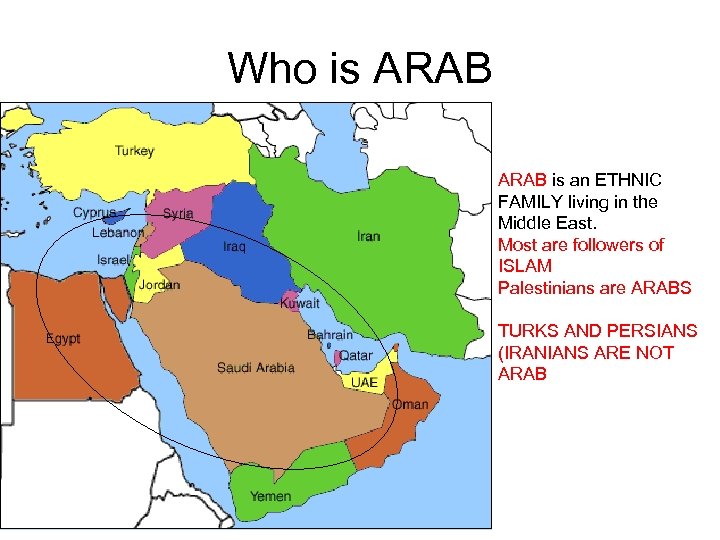 Who is ARAB

Turkey
Cyprus
Syria
Lebanon
Iraq
Iran
Israel
Jordan
Kuwait
Egypt
Bahrain
Qatar
Saudi Arabia
UAE
Oman
Yemen

ARAB is an ETHNIC FAMILY living in the Middle East.
Most are followers of ISLAM
Palestinians are ARABS

TURKS AND PERSIANS (IRANIANS ARE NOT ARAB